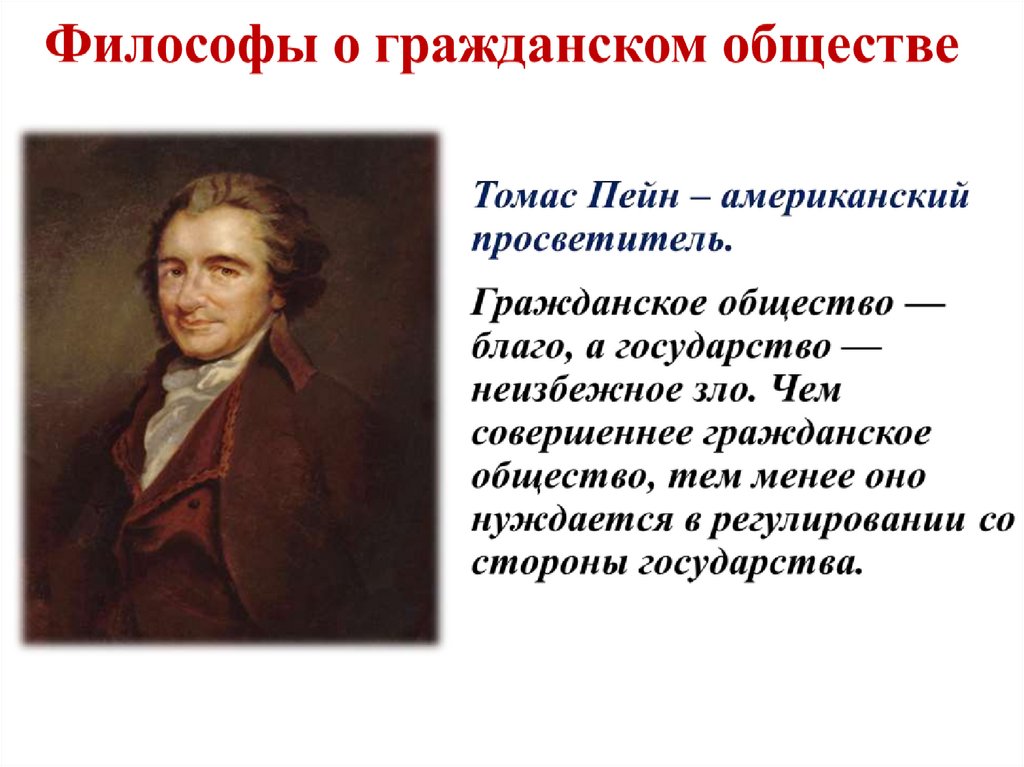 Философы о гражданском обществе

Томас Пейн – американский просветитель.

Гражданское общество — благо, а государство — неизбежное зло. Чем совершеннее гражданское общество, тем менее оно нуждается в регулировании со стороны государства.